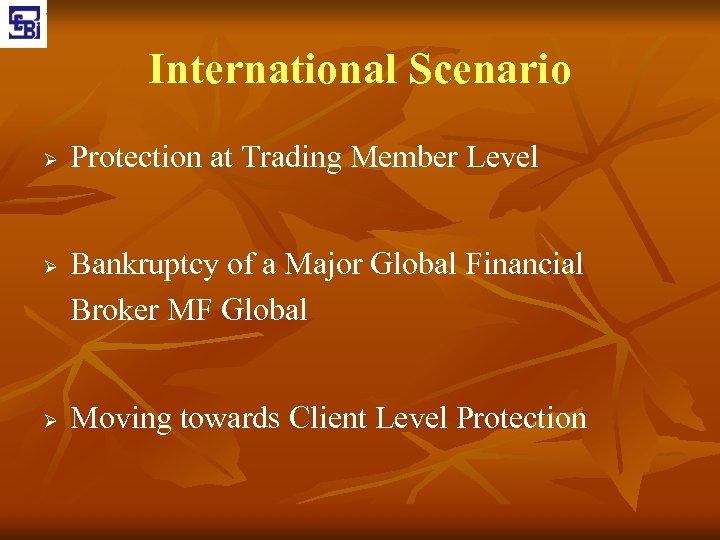 SEBI

International Scenario

➢ Protection at Trading Member Level

➢ Bankruptcy of a Major Global Financial Broker MF Global

➢ Moving towards Client Level Protection